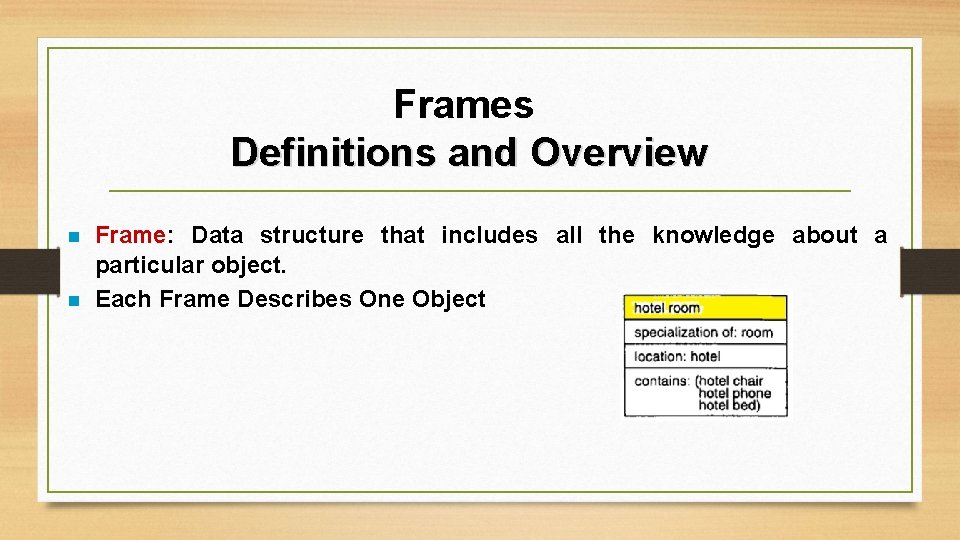 Frames
Definitions and Overview

Frame: Data structure that includes all the knowledge about a particular object.

Each Frame Describes One Object

hotel room

specialization of: room

location: hotel

contains: (hotel chair
hotel phone
hotel bed)